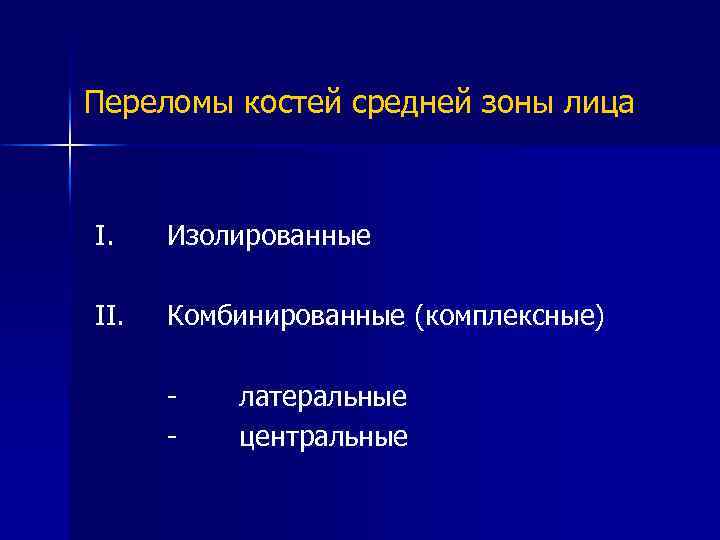 Переломы костей средней зоны лица

I. Изолированные

II. Комбинированные (комплексные)

- латеральные
- центральные